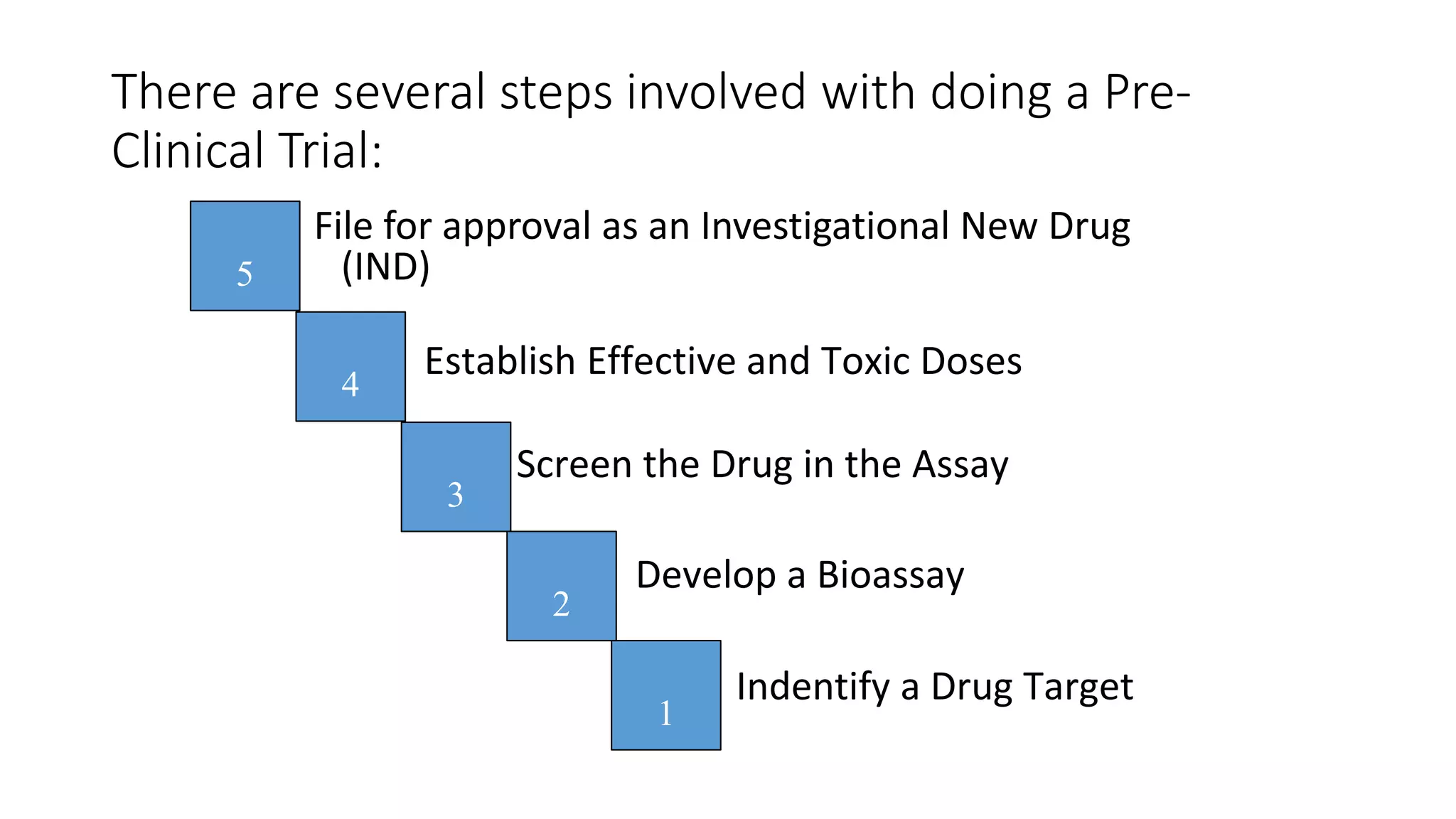 There are several steps involved with doing a Pre-Clinical Trial:

5 File for approval as an Investigational New Drug (IND)

4 Establish Effective and Toxic Doses

3 Screen the Drug in the Assay

2 Develop a Bioassay

1 Indentify a Drug Target